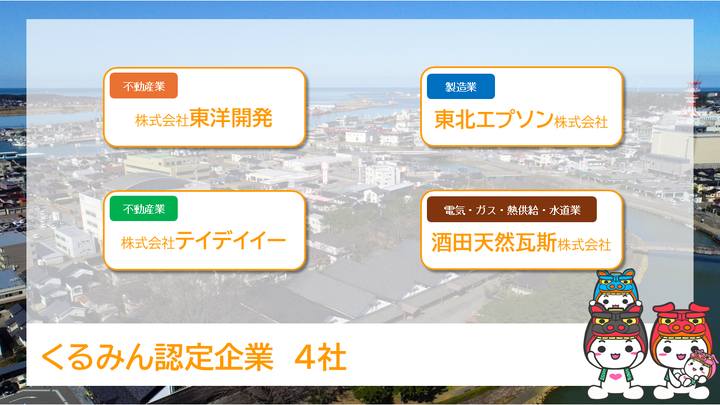 不動産業
株式会社東洋開発

製造業
東北エプソン株式会社

不動産業
株式会社テイデイイー

電気・ガス・熱供給・水道業
酒田天然瓦斯株式会社

くるみん認定企業　4社